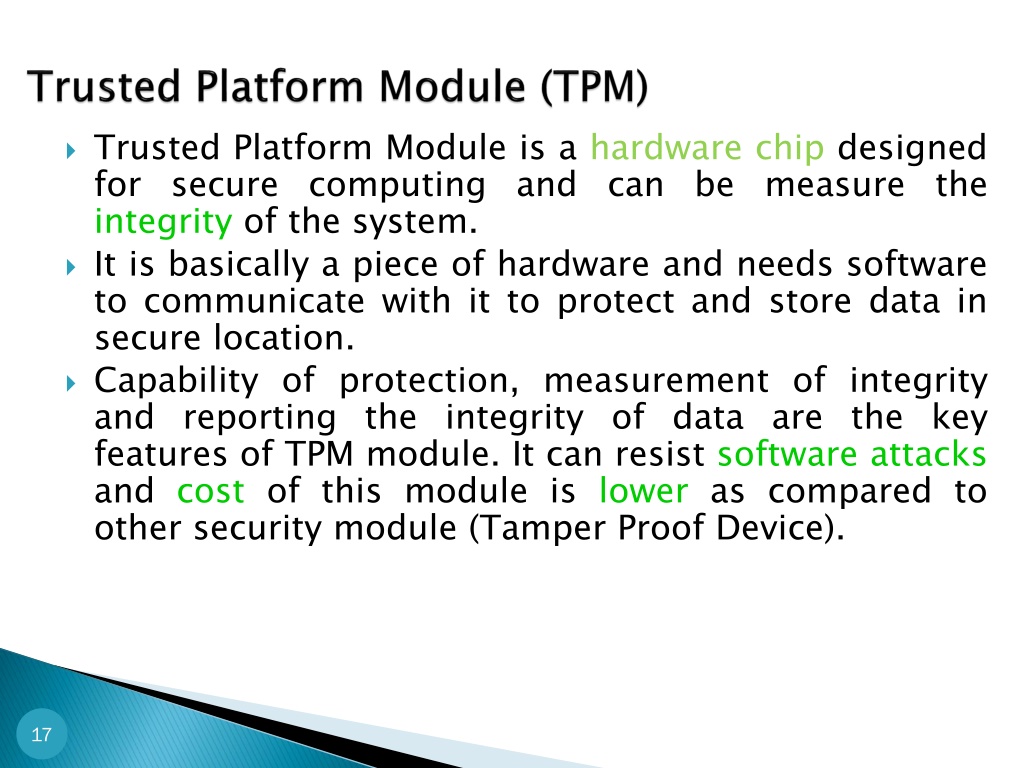 Trusted Platform Module (TPM)

Trusted Platform Module is a hardware chip designed for secure computing and can be measure the integrity of the system.

It is basically a piece of hardware and needs software to communicate with it to protect and store data in secure location.

Capability of protection, measurement of integrity and reporting the integrity of data are the key features of TPM module. It can resist software attacks and cost of this module is lower as compared to other security module (Tamper Proof Device).

17